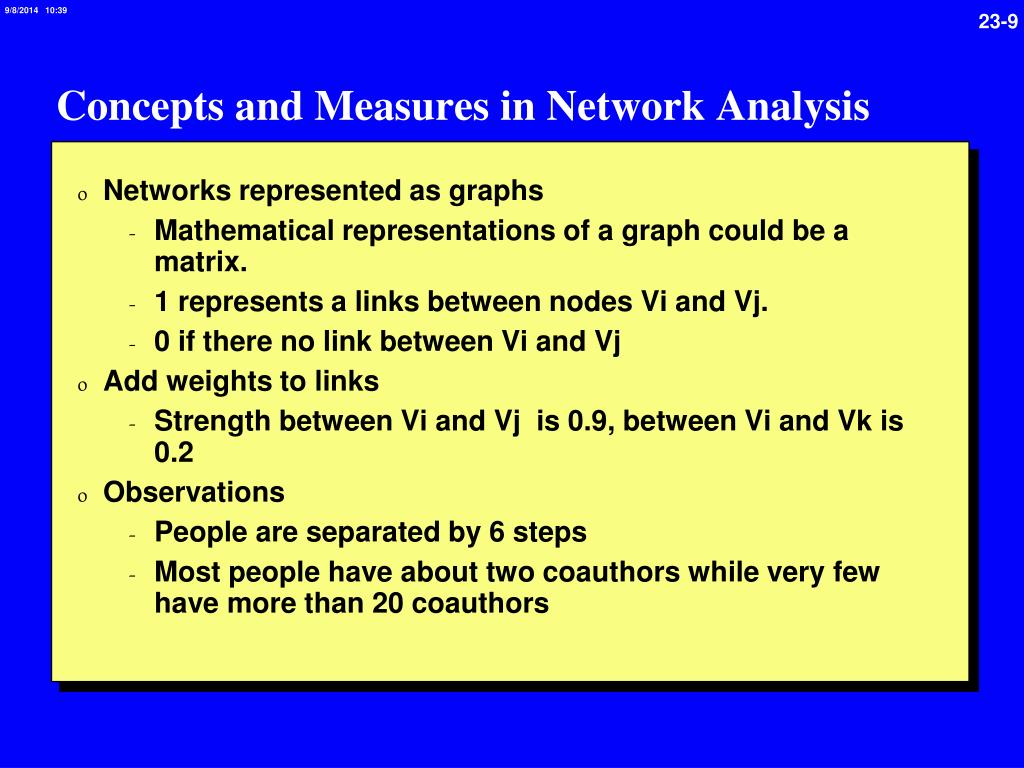 9/8/2014 10:39

23-9

Concepts and Measures in Network Analysis

o Networks represented as graphs
- Mathematical representations of a graph could be a matrix.
- 1 represents a links between nodes Vi and Vj.
- 0 if there no link between Vi and Vj
o Add weights to links
- Strength between Vi and Vj is 0.9, between Vi and Vk is 0.2
o Observations
- People are separated by 6 steps
- Most people have about two coauthors while very few have more than 20 coauthors